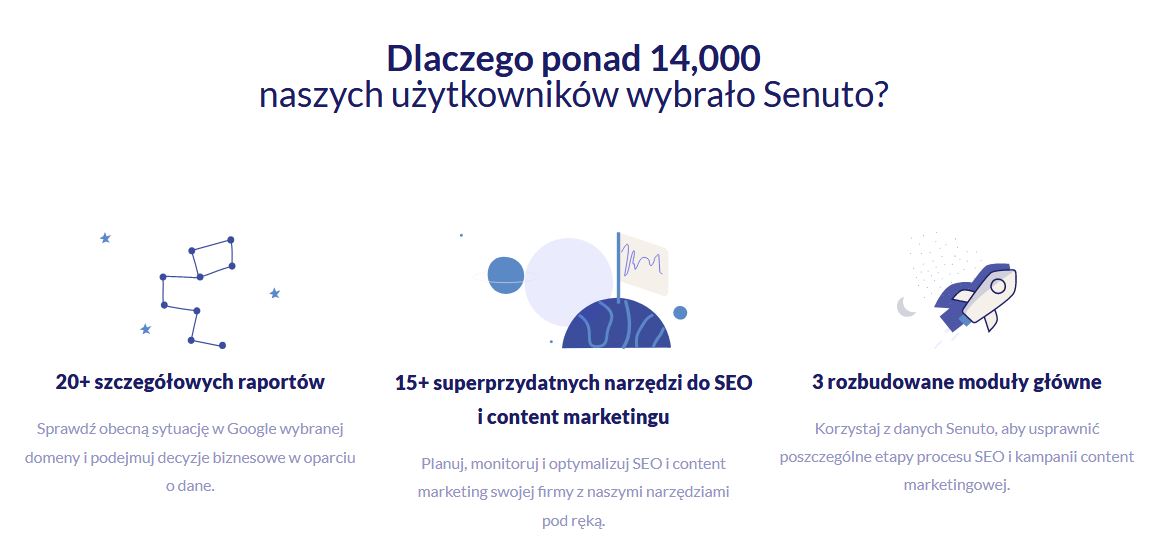 Dlaczego ponad 14,000
naszych użytkowników wybrało Senuto?

20+ szczegółowych raportów

Sprawdź obecną sytuację w Google wybranej domeny i podejmuj decyzje biznesowe w oparciu o dane.

15+ superprzydatnych narzędzi do SEO i content marketingu

Planuj, monitoruj i optymalizuj SEO i content marketing swojej firmy z naszymi narzędziami pod ręką.

3 rozbudowane moduły główne

Korzystaj z danych Senuto, aby usprawnić poszczególne etapy procesu SEO i kampanii content marketingowej.